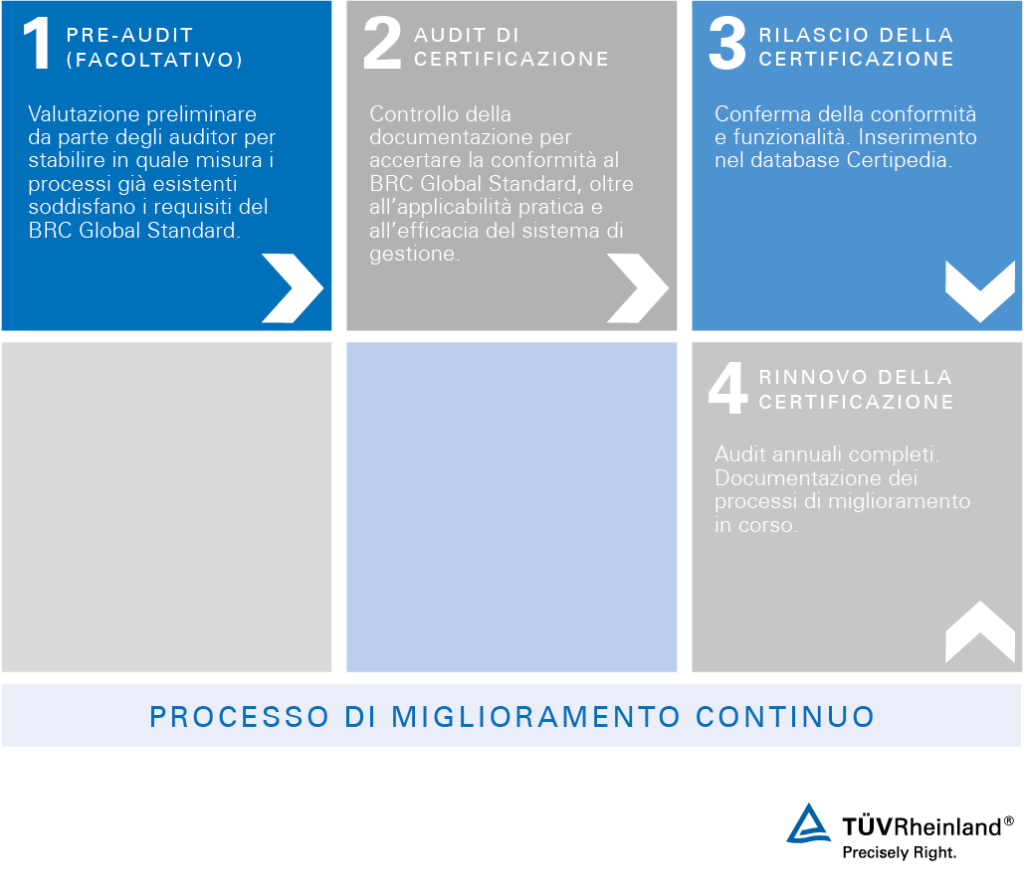 1 PRE-AUDIT (FACOLTATIVO)

Valutazione preliminare da parte degli auditor per stabilire in quale misura i processi già esistenti soddisfano i requisiti del BRC Global Standard.

2 AUDIT DI CERTIFICAZIONE

Controllo della documentazione per accertare la conformità al BRC Global Standard, oltre all'applicabilità pratica e all'efficacia del sistema di gestione.

3 RILASCIO DELLA CERTIFICAZIONE

Conferma della conformità e funzionalità. Inserimento nel database Certipedia.

4 RINNOVO DELLA CERTIFICAZIONE

Audit annuali completi. Documentazione dei processi di miglioramento in corso.

PROCESSO DI MIGLIORAMENTO CONTINUO

TÜVRheinland®
Precisely Right.